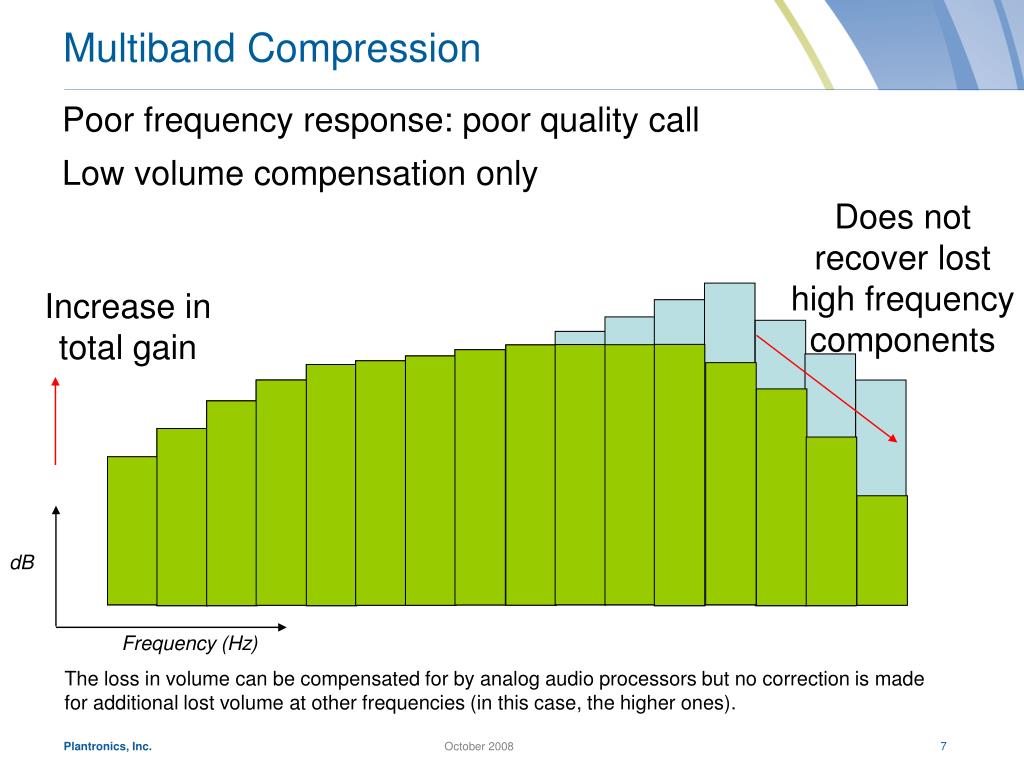 Multiband Compression

Poor frequency response: poor quality call

Low volume compensation only

Does not recover lost high frequency components

Increase in total gain

dB

Frequency (Hz)

The loss in volume can be compensated for by analog audio processors but no correction is made for additional lost volume at other frequencies (in this case, the higher ones).

Plantronics, Inc.

October 2008

7